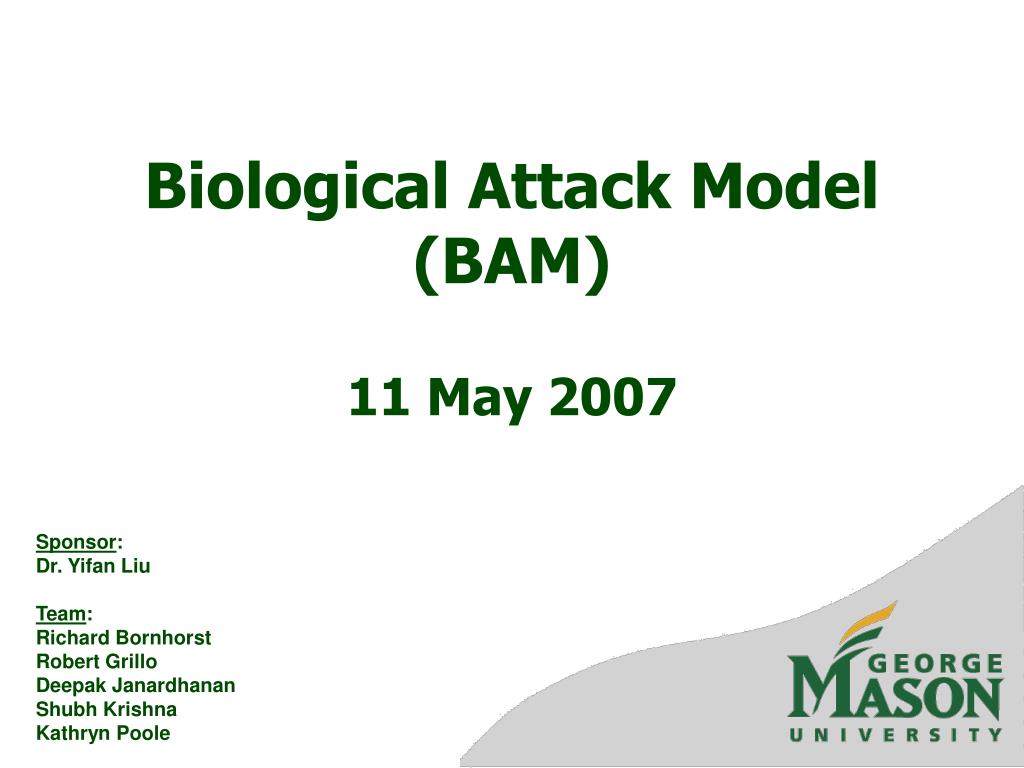 Biological Attack Model (BAM)

11 May 2007

Sponsor:
Dr. Yifan Liu

Team:
Richard Bornhorst
Robert Grillo
Deepak Janardhanan
Shubh Krishna
Kathryn Poole

GEORGE MASON UNIVERSITY